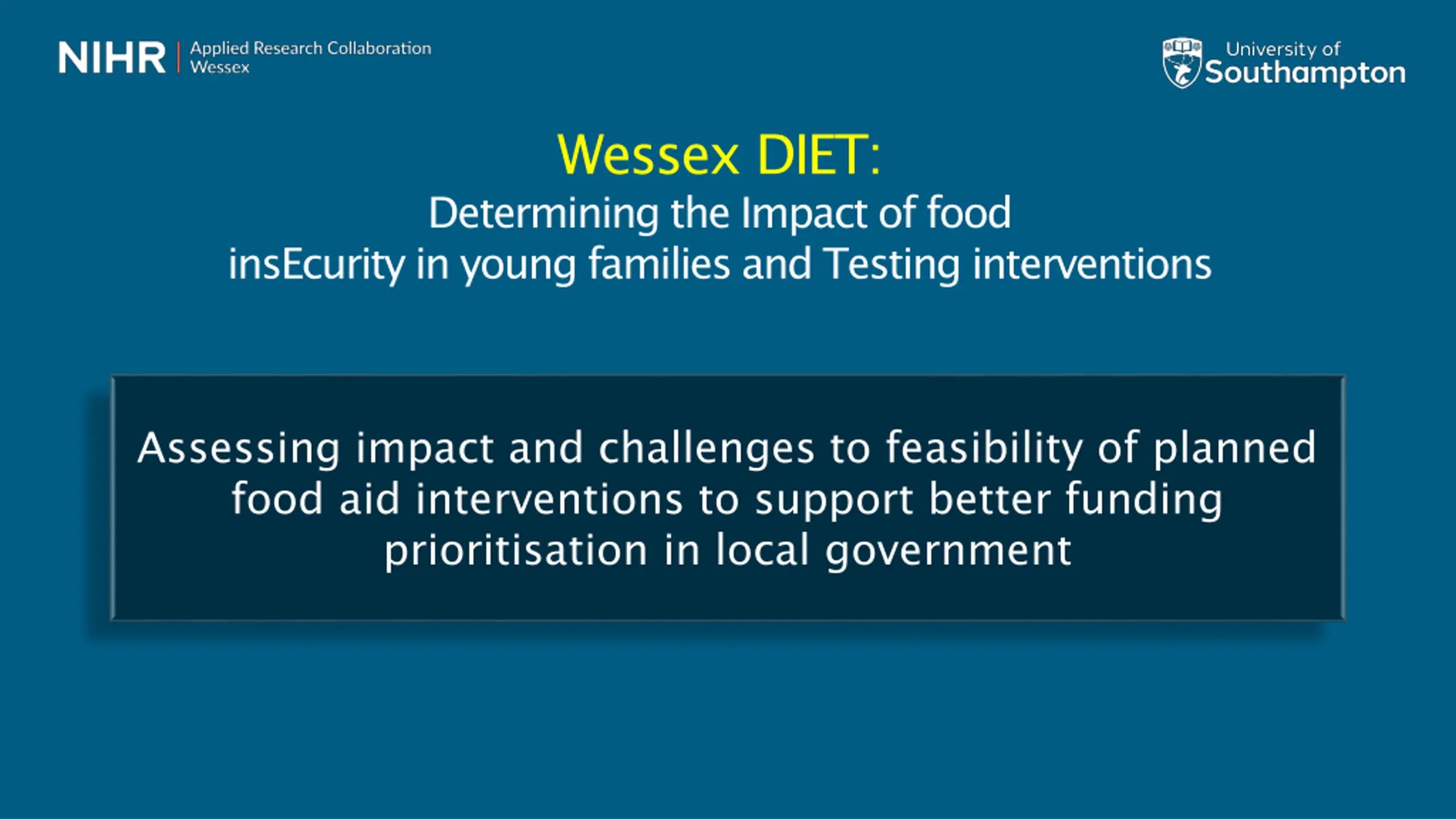 NIHR | Applied Research Collaboration Wessex

University of Southampton

Wessex DIET:

Determining the Impact of food insEcurity in young families and Testing interventions

Assessing impact and challenges to feasibility of planned food aid interventions to support better funding prioritisation in local government